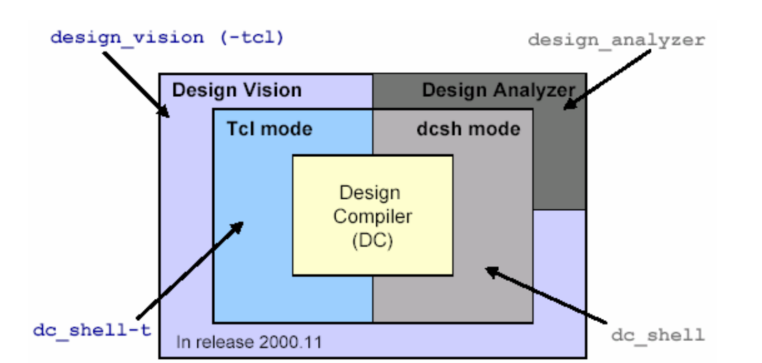 design_vision (-tcl)

design_analyzer

Design Vision

Design Analyzer

Tcl mode

dcsh mode

Design Compiler (DC)

dc_shell-t

In release 2000.11

dc_shell